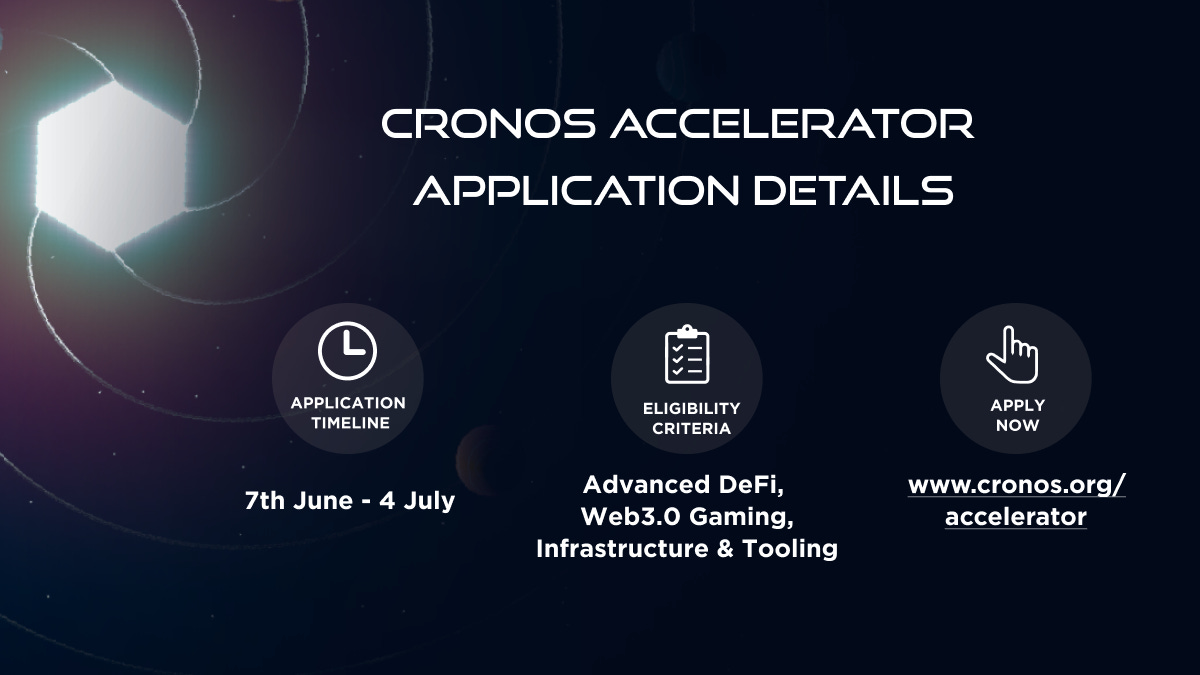 CRONOS ACCELERATOR APPLICATION DETAILS

APPLICATION TIMELINE

7th June - 4 July

ELIGIBILITY CRITERIA

Advanced DeFi, Web3.0 Gaming, Infrastructure & Tooling

APPLY NOW

www.cronos.org/accelerator